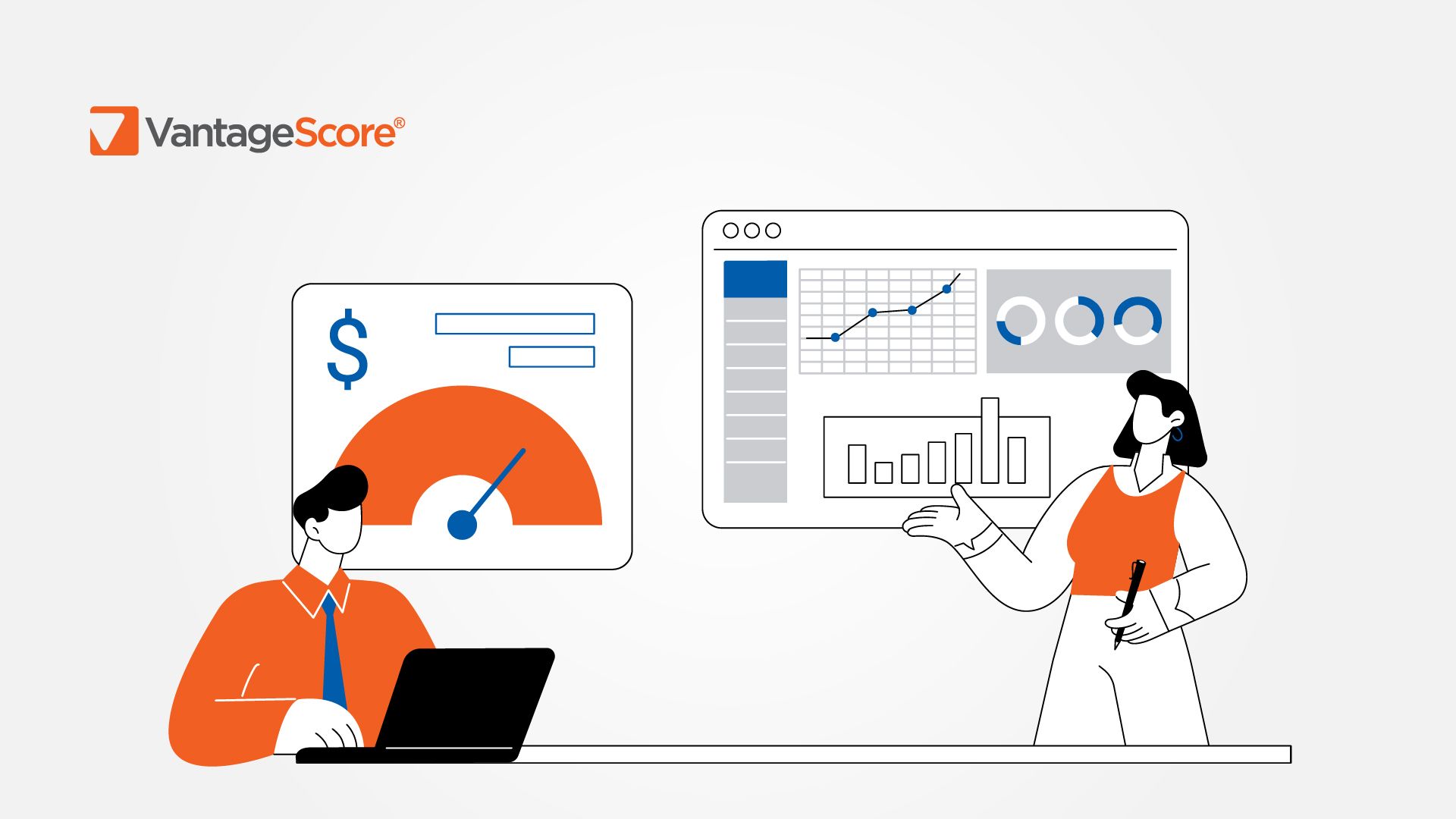 VantageScore®

$